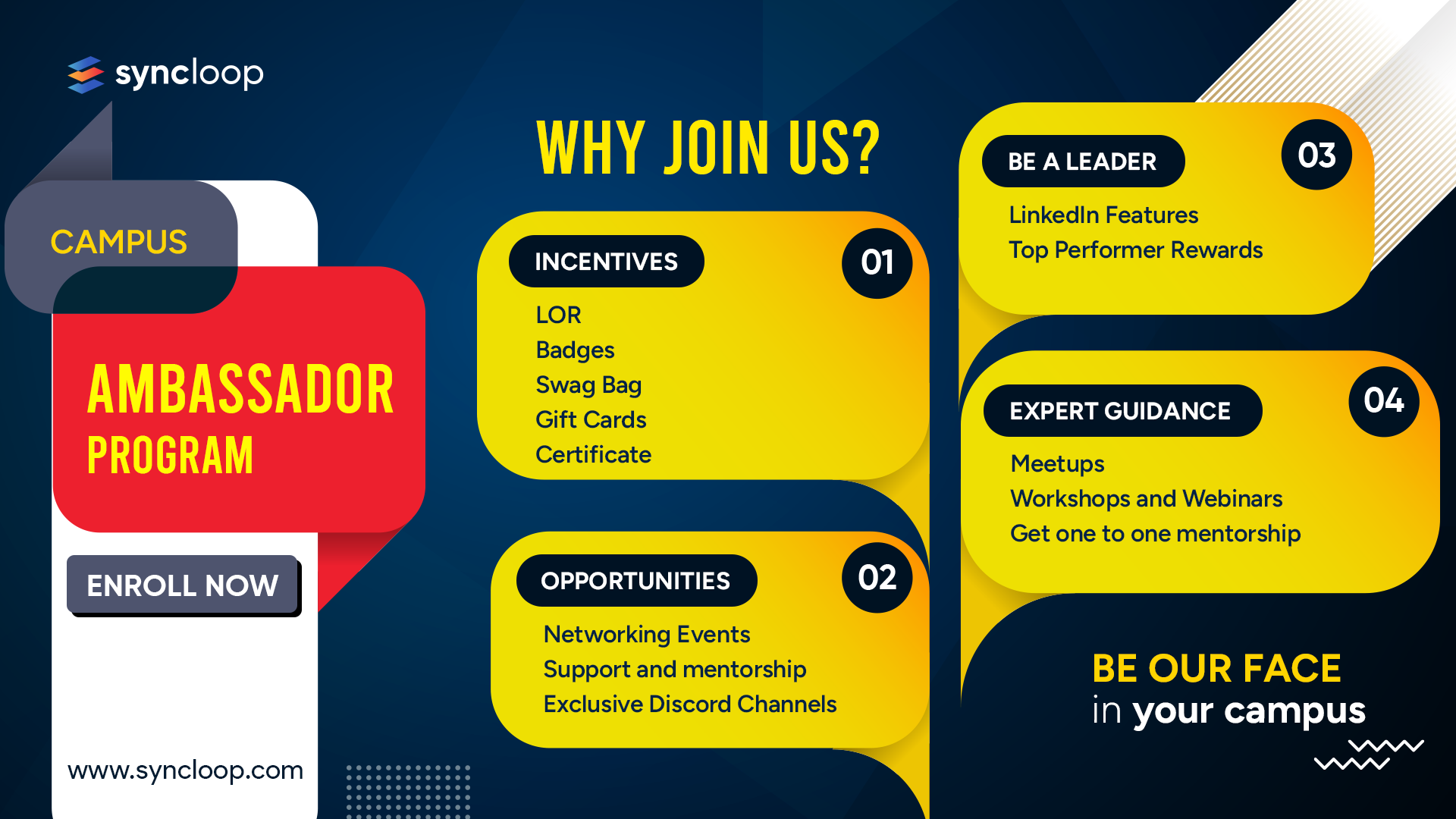 syncloop

CAMPUS

AMBASSADOR PROGRAM

ENROLL NOW

www.syncloop.com

WHY JOIN US?

INCENTIVES 01
LOR
Badges
Swag Bag
Gift Cards
Certificate

OPPORTUNITIES 02
Networking Events
Support and mentorship
Exclusive Discord Channels

BE A LEADER 03
LinkedIn Features
Top Performer Rewards

EXPERT GUIDANCE 04
Meetups
Workshops and Webinars
Get one to one mentorship

BE OUR FACE
in your campus